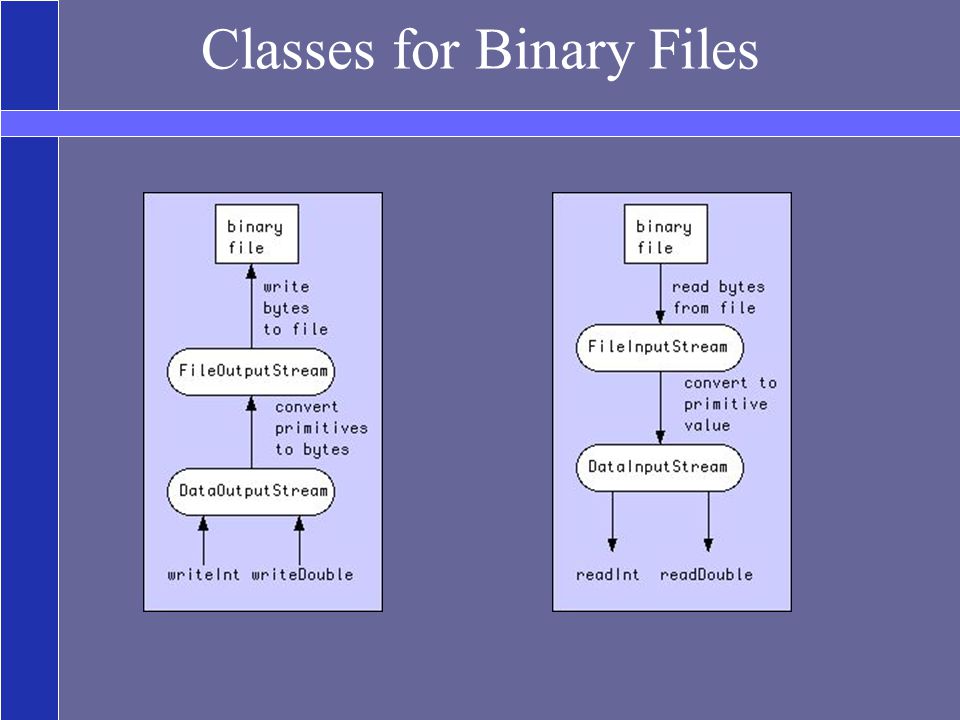 Classes for Binary Files

binary file

write bytes to file

FileOutputStream

convert primitives to bytes

DataOutputStream

writeInt writeDouble

binary file

read bytes from file

FileInputStream

convert to primitive value

DataInputStream

readInt readDouble